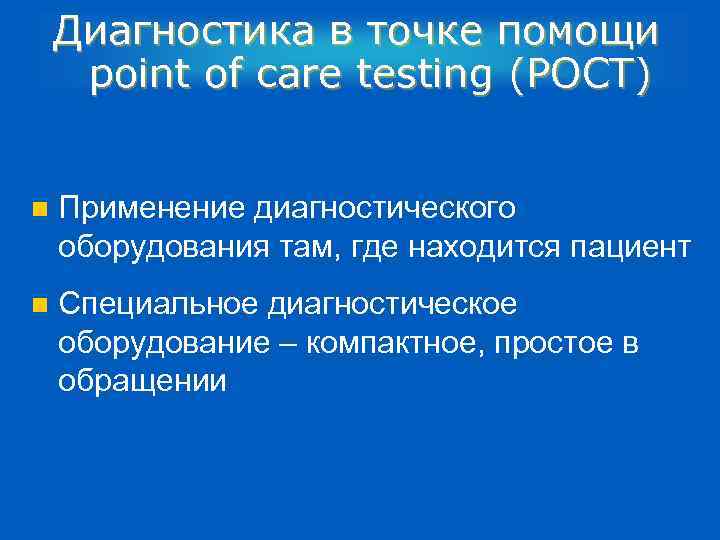 Диагностика в точке помощи point of care testing (POCT)

Применение диагностического оборудования там, где находится пациент

Специальное диагностическое оборудование – компактное, простое в обращении